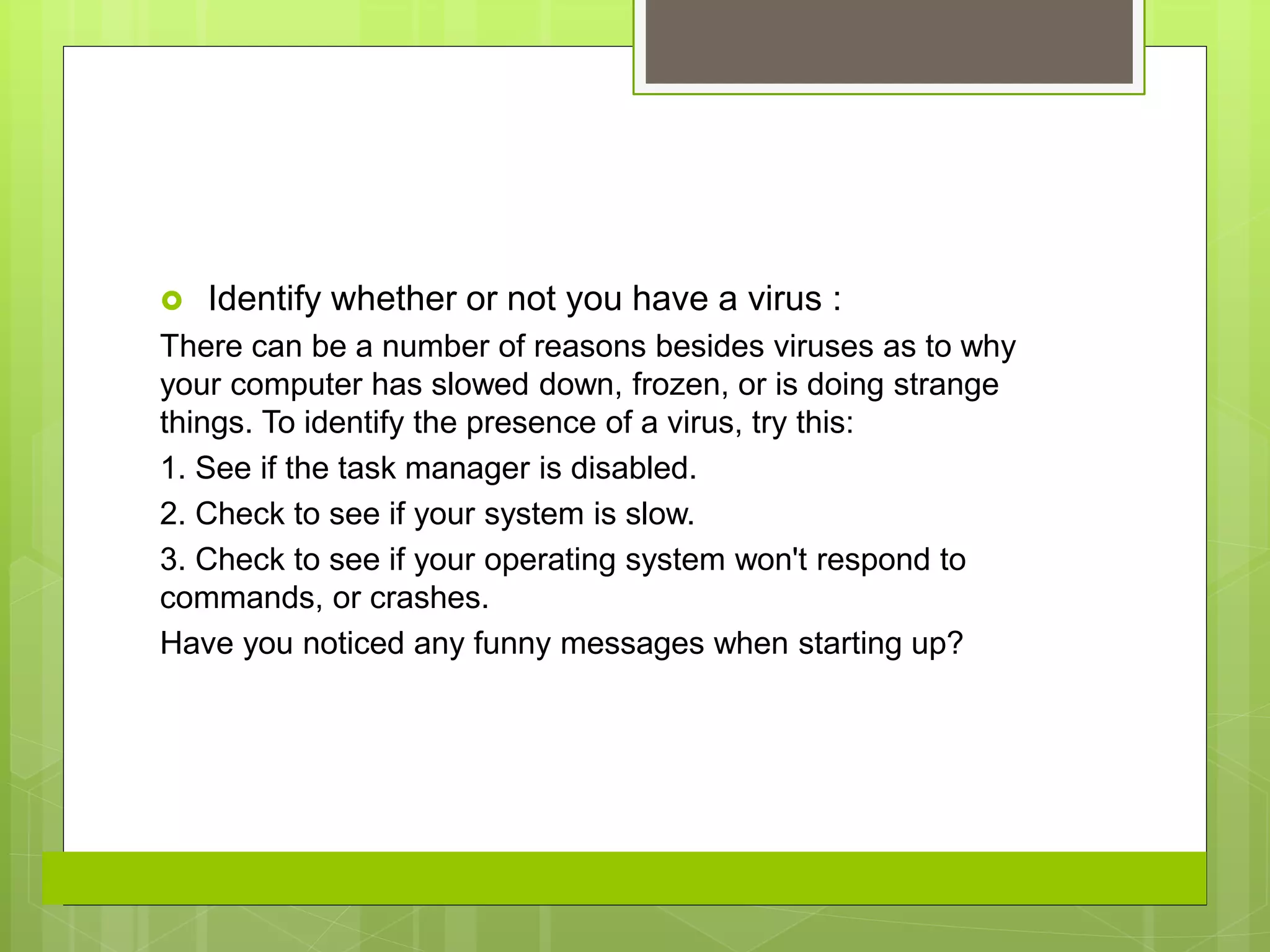 Identify whether or not you have a virus :

There can be a number of reasons besides viruses as to why your computer has slowed down, frozen, or is doing strange things. To identify the presence of a virus, try this:

1. See if the task manager is disabled.

2. Check to see if your system is slow.

3. Check to see if your operating system won't respond to commands, or crashes.

Have you noticed any funny messages when starting up?